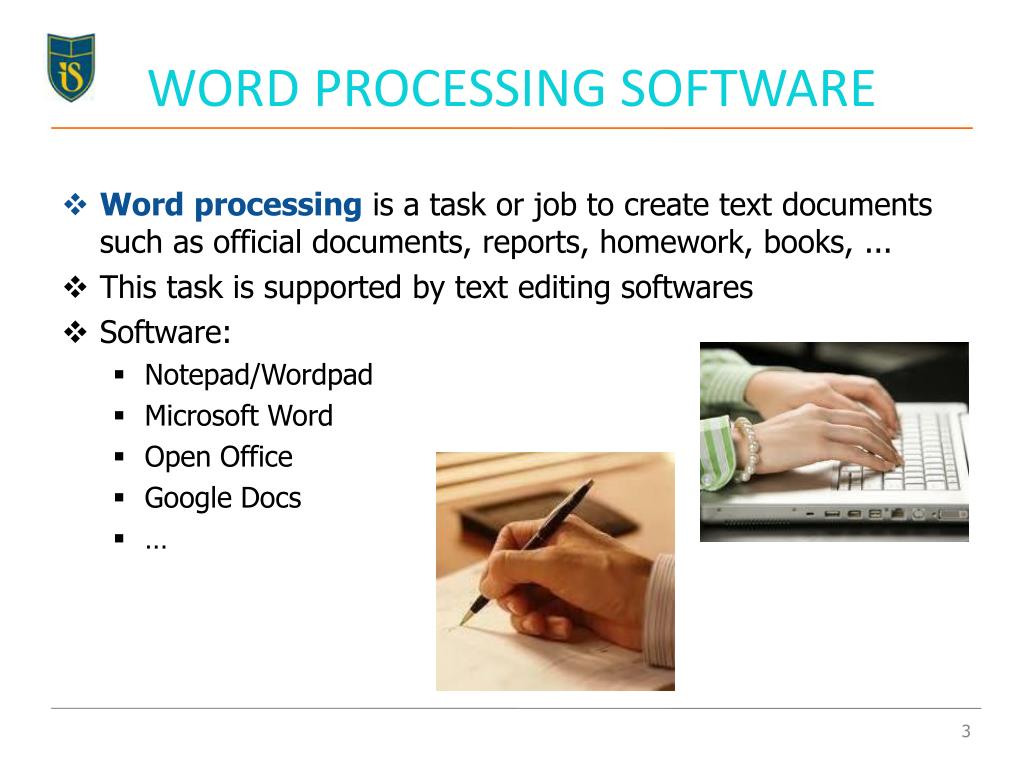 iS

WORD PROCESSING SOFTWARE

❖ Word processing is a task or job to create text documents such as official documents, reports, homework, books, ...

❖ This task is supported by text editing softwares

❖ Software:

▪ Notepad/Wordpad
▪ Microsoft Word
▪ Open Office
▪ Google Docs
▪ …

3